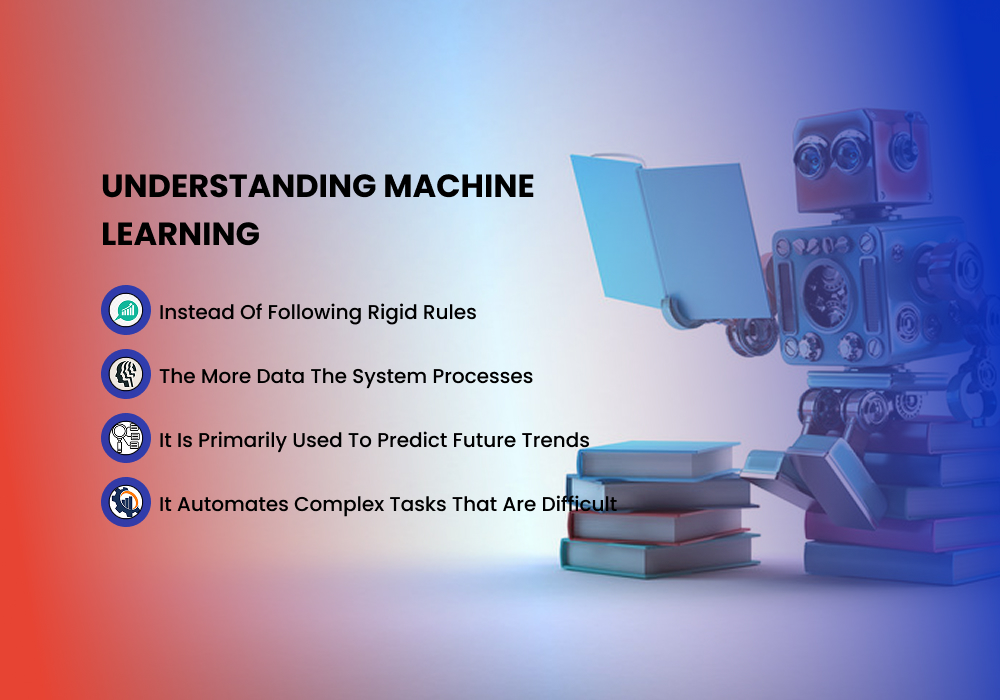 UNDERSTANDING MACHINE LEARNING

Instead Of Following Rigid Rules

The More Data The System Processes

It Is Primarily Used To Predict Future Trends

It Automates Complex Tasks That Are Difficult